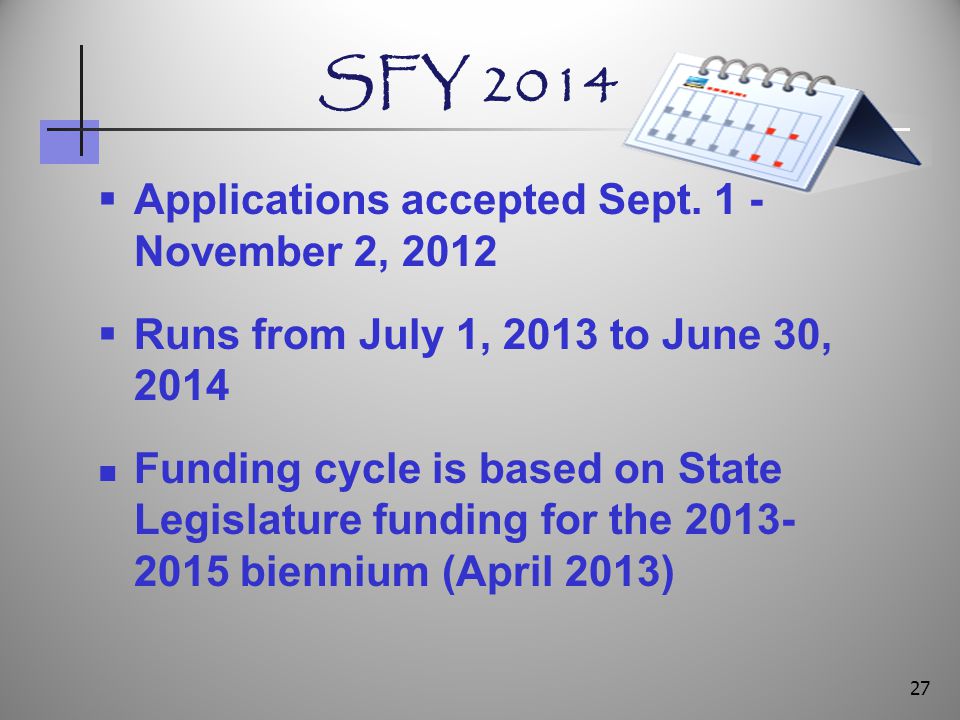 SFY 2014

▪ Applications accepted Sept. 1 - November 2, 2012

▪ Runs from July 1, 2013 to June 30, 2014

▪ Funding cycle is based on State Legislature funding for the 2013-2015 biennium (April 2013)

27